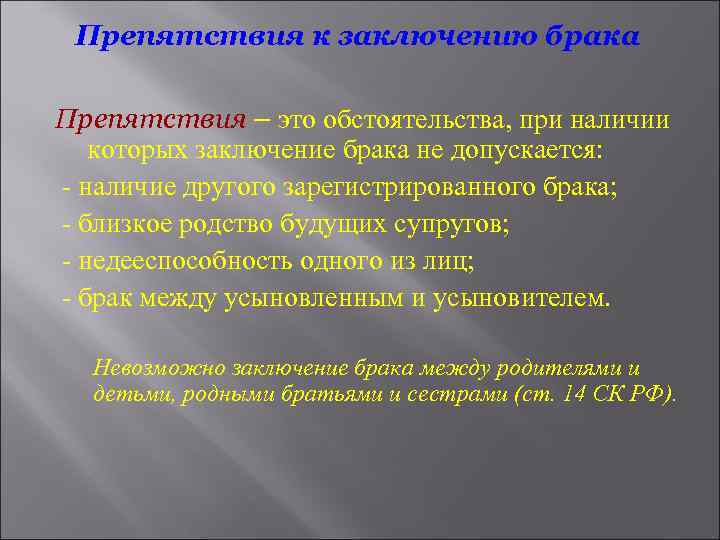 Препятствия к заключению брака

Препятствия – это обстоятельства, при наличии которых заключение брака не допускается:
- наличие другого зарегистрированного брака;
- близкое родство будущих супругов;
- недееспособность одного из лиц;
- брак между усыновленным и усыновителем.

Невозможно заключение брака между родителями и детьми, родными братьями и сестрами (ст. 14 СК РФ).